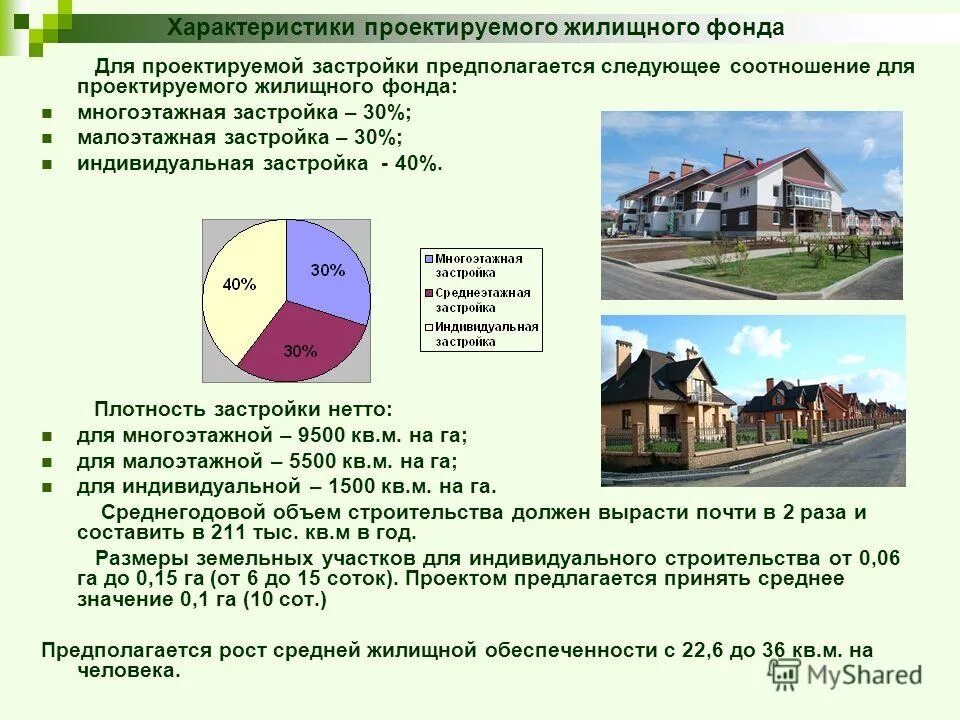 Характеристики проектируемого жилищного фонда

Для проектируемой застройки предполагается следующее соотношение для проектируемого жилищного фонда:
- многоэтажная застройка – 30%;
- малоэтажная застройка – 30%;
- индивидуальная застройка - 40%.

40%
30%
30%

Многоэтажная застройка
Среднеэтажная застройка
Индивидуальная застройка

Плотность застройки нетто:
- для многоэтажной – 9500 кв.м. на га;
- для малоэтажной – 5500 кв.м. на га;
- для индивидуальной – 1500 кв.м. на га.

Среднегодовой объем строительства должен вырасти почти в 2 раза и составить в 211 тыс. кв.м в год.

Размеры земельных участков для индивидуального строительства от 0,06 га до 0,15 га (от 6 до 15 соток). Проектом предлагается принять среднее значение 0,1 га (10 сот.)

Предполагается рост средней жилищной обеспеченности с 22,6 до 36 кв.м. на человека.

MyShared